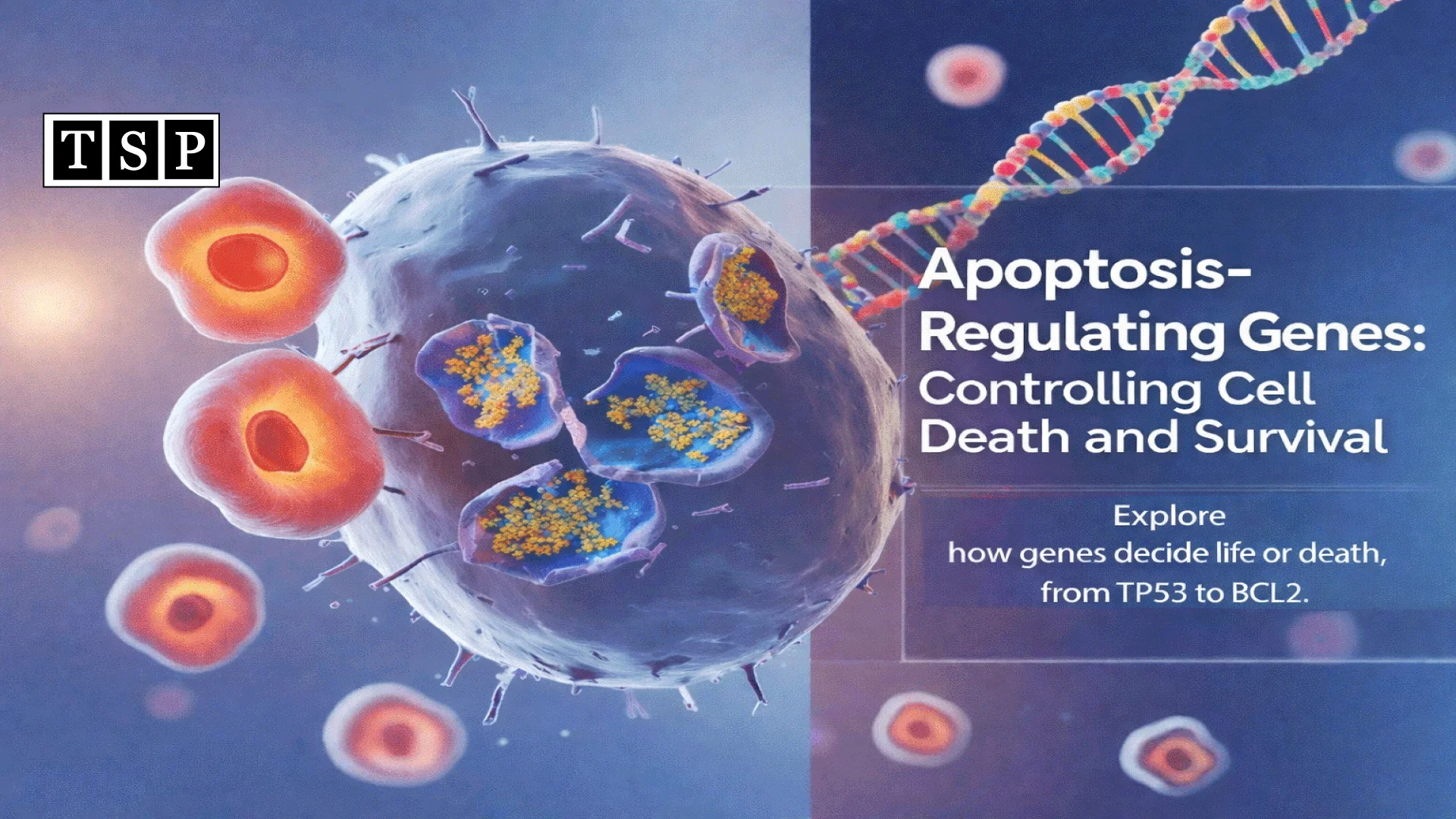 TSP

Apoptosis-Regulating Genes: Controlling Cell Death and Survival

Explore how genes decide life or death, from TP53 to BCL2.